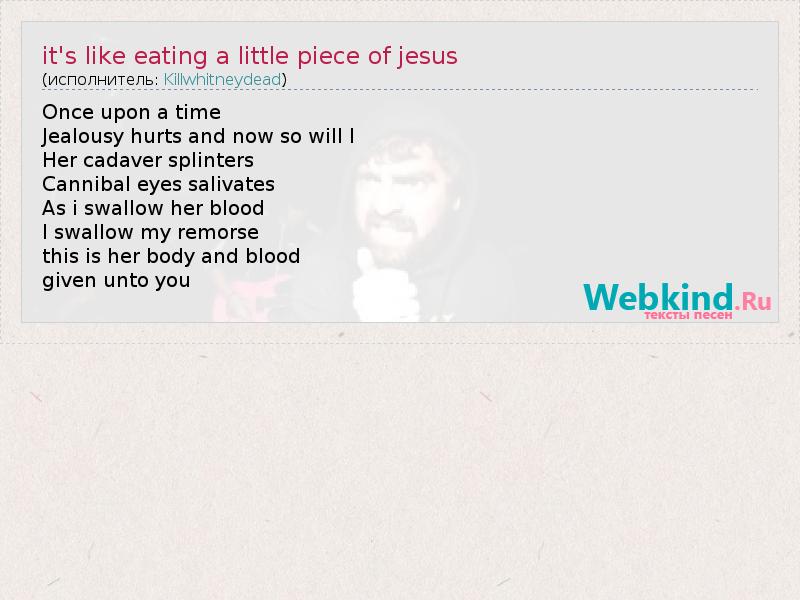 it's like eating a little piece of jesus
(исполнитель: Killwhitneydead)

Once upon a time
Jealousy hurts and now so will I
Her cadaver splinters
Cannibal eyes salivates
As i swallow her blood
I swallow my remorse
this is her body and blood
given unto you

Webkind.Ru
тексты песен